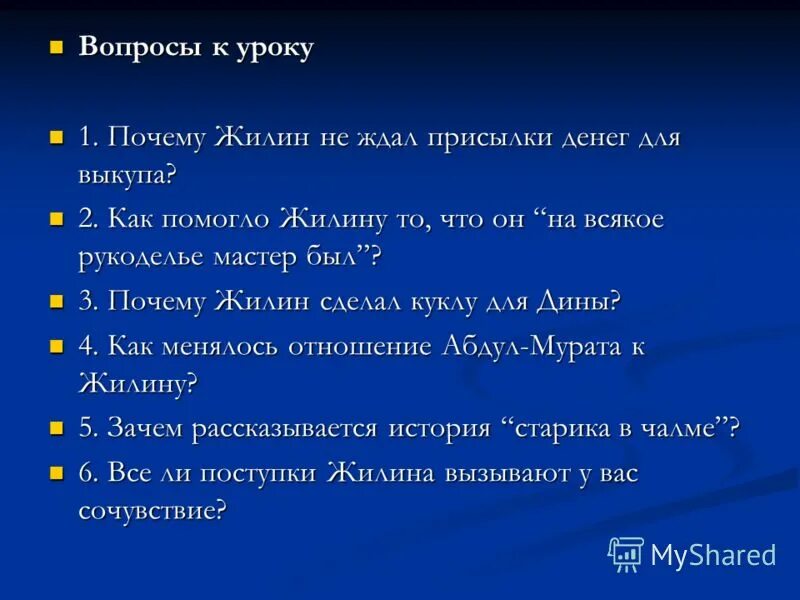 Вопросы к уроку

1. Почему Жилин не ждал присылки денег для выкупа?

2. Как помогло Жилину то, что он “на всякое рукоделье мастер был”?

3. Почему Жилин сделал куклу для Дины?

4. Как менялось отношение Абдул-Мурата к Жилину?

5. Зачем рассказывается история “старика в чалме”?

6. Все ли поступки Жилина вызывают у вас сочувствие?

MyShared